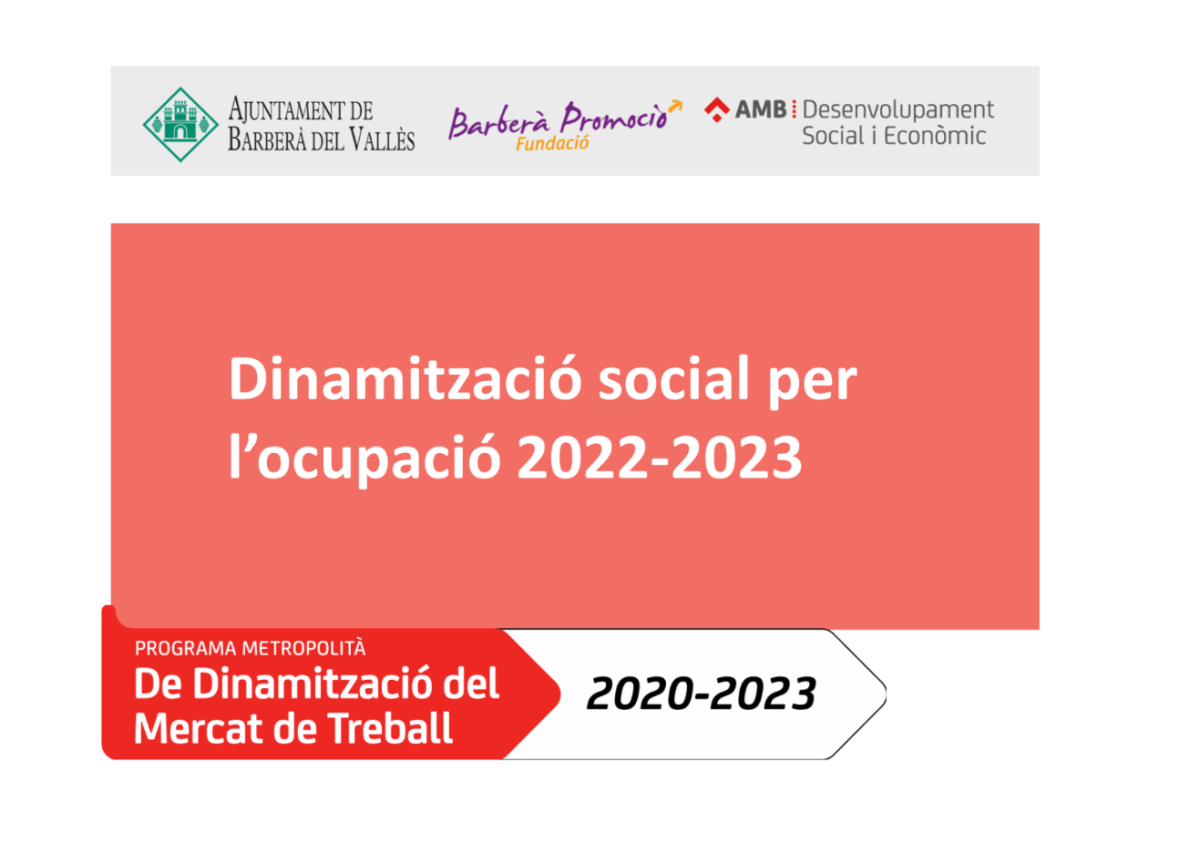 AJUNTAMENT DE
BARBERÀ DEL VALLÈS

Barberà Promoció
Fundació

AMB Desenvolupament
Social i Econòmic

Dinamització social per l'ocupació 2022-2023

PROGRAMA METROPOLITÀ
De Dinamització del Mercat de Treball

2020-2023